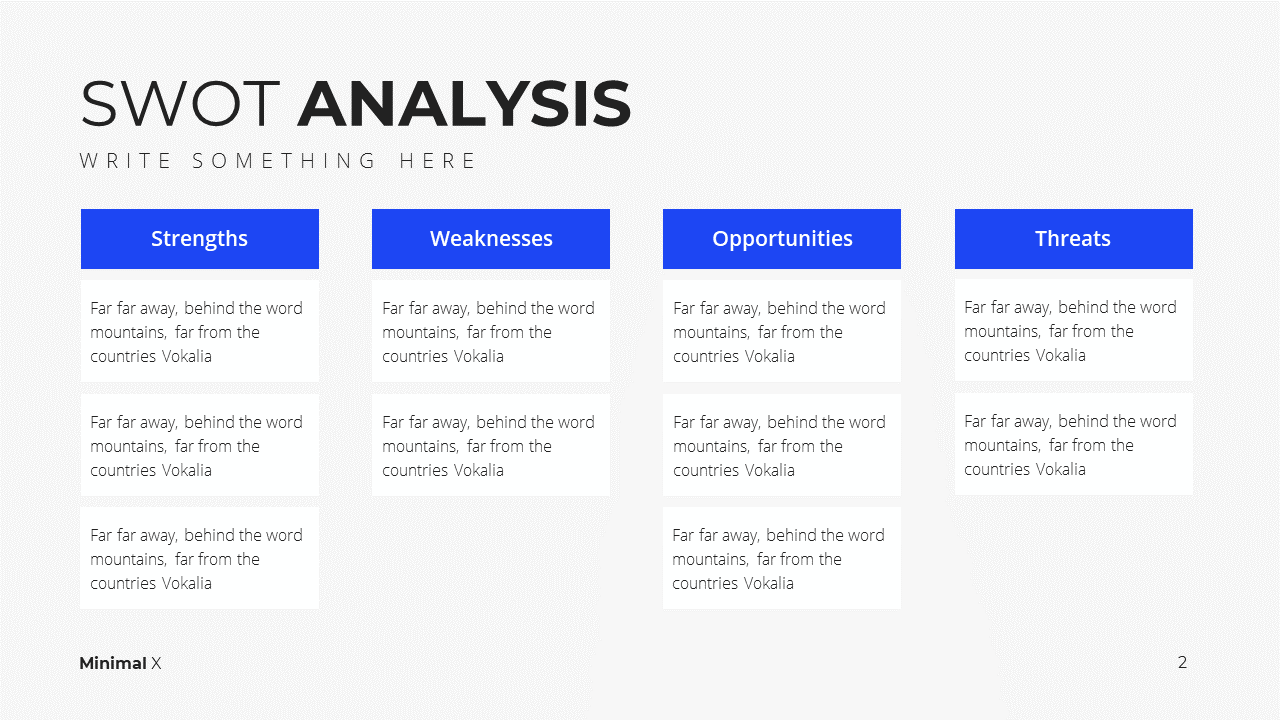 SWOT ANALYSIS

WRITE SOMETHING HERE

Strengths

Far far away, behind the word mountains, far from the countries Vokalia

Far far away, behind the word mountains, far from the countries Vokalia

Far far away, behind the word mountains, far from the countries Vokalia

Weaknesses

Far far away, behind the word mountains, far from the countries Vokalia

Far far away, behind the word mountains, far from the countries Vokalia

Opportunities

Far far away, behind the word mountains, far from the countries Vokalia

Far far away, behind the word mountains, far from the countries Vokalia

Far far away, behind the word mountains, far from the countries Vokalia

Threats

Far far away, behind the word mountains, far from the countries Vokalia

Far far away, behind the word mountains, far from the countries Vokalia

Minimal X

2